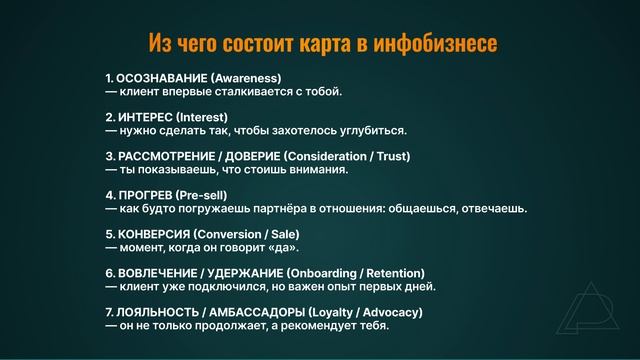 Из чего состоит карта в инфобизнесе

1. ОСОЗНАВАНИЕ (Awareness)
— клиент впервые сталкивается с тобой.

2. ИНТЕРЕС (Interest)
— нужно сделать так, чтобы захотелось углубиться.

3. РАССМОТРЕНИЕ / ДОВЕРИЕ (Consideration / Trust)
— ты показываешь, что стоишь внимания.

4. ПРОГРЕВ (Pre-sell)
— как будто погружаешь партнёра в отношения: общаешься, отвечаешь.

5. КОНВЕРСИЯ (Conversion / Sale)
— момент, когда он говорит «да».

6. ВОВЛЕЧЕНИЕ / УДЕРЖАНИЕ (Onboarding / Retention)
— клиент уже подключился, но важен опыт первых дней.

7. ЛОЯЛЬНОСТЬ / АМБАССАДОРЫ (Loyalty / Advocacy)
— он не только продолжает, а рекомендует тебя.